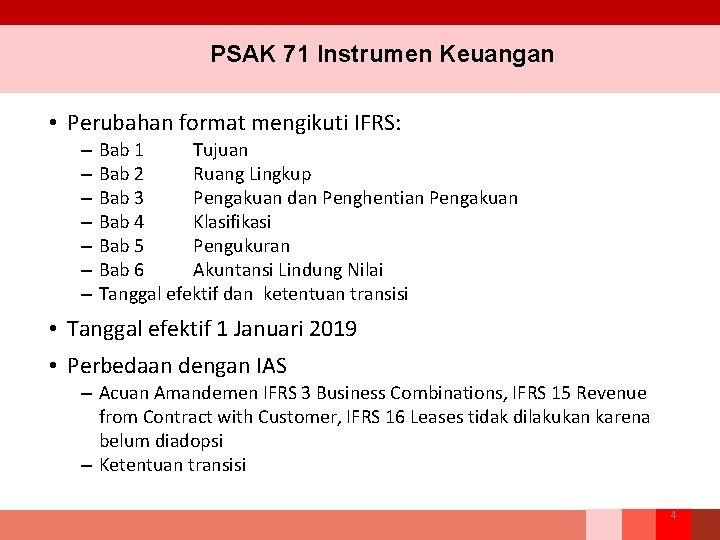 PSAK 71 Instrumen Keuangan

• Perubahan format mengikuti IFRS:
– Bab 1 Tujuan
– Bab 2 Ruang Lingkup
– Bab 3 Pengakuan dan Penghentian Pengakuan
– Bab 4 Klasifikasi
– Bab 5 Pengukuran
– Bab 6 Akuntansi Lindung Nilai
– Tanggal efektif dan ketentuan transisi

• Tanggal efektif 1 Januari 2019

• Perbedaan dengan IAS
– Acuan Amandemen IFRS 3 Business Combinations, IFRS 15 Revenue from Contract with Customer, IFRS 16 Leases tidak dilakukan karena belum diadopsi
– Ketentuan transisi

4